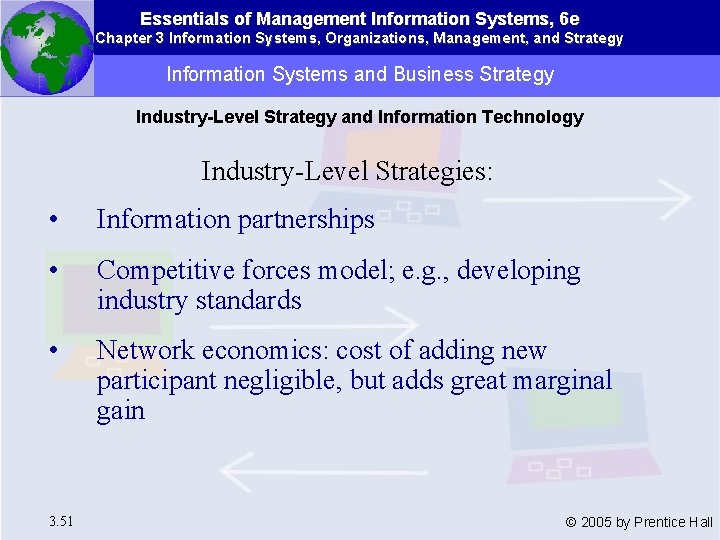 Essentials of Management Information Systems, 6e
Chapter 3 Information Systems, Organizations, Management, and Strategy

Information Systems and Business Strategy

Industry-Level Strategy and Information Technology

Industry-Level Strategies:

• Information partnerships

• Competitive forces model; e.g., developing industry standards

• Network economics: cost of adding new participant negligible, but adds great marginal gain

3.51

© 2005 by Prentice Hall